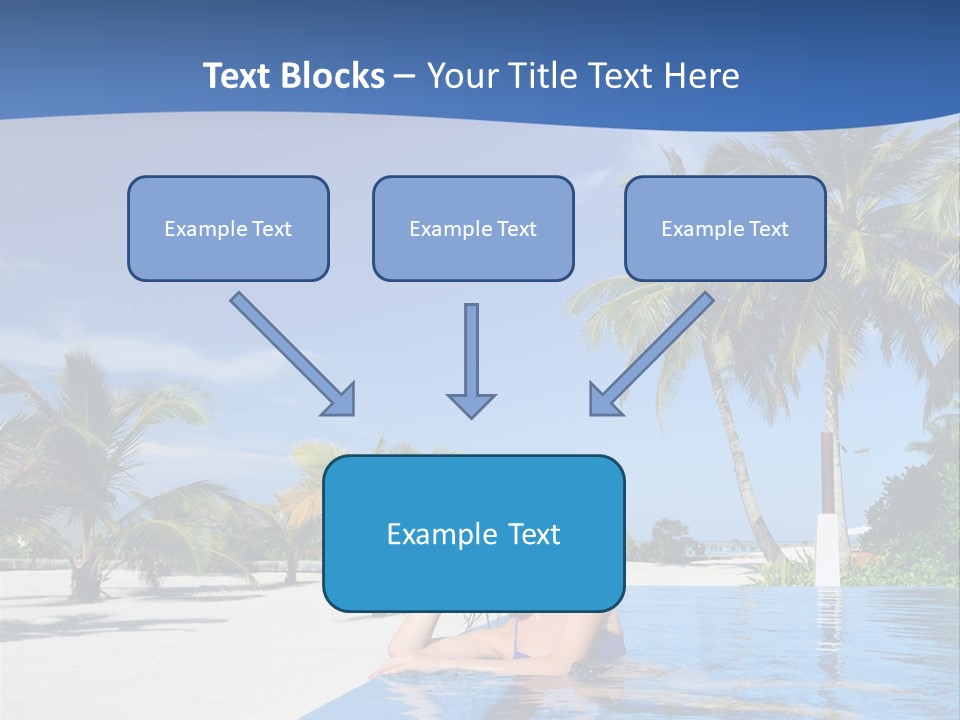 Text Blocks – Your Title Text Here

Example Text

Example Text

Example Text

Example Text